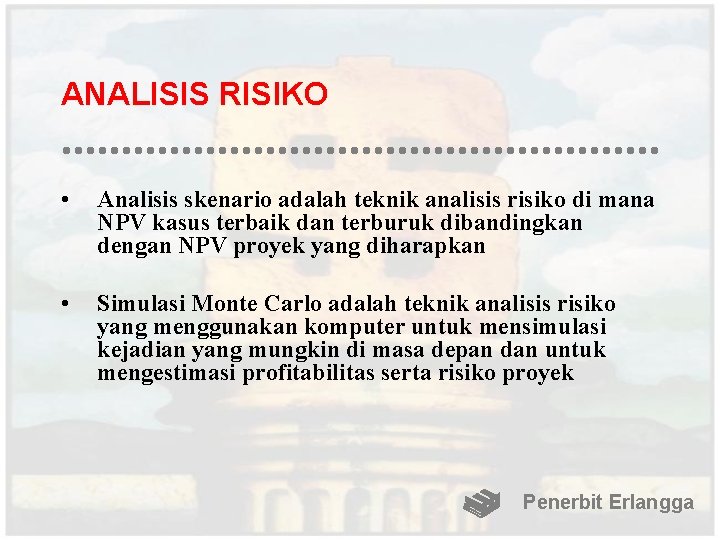 ANALISIS RISIKO

• Analisis skenario adalah teknik analisis risiko di mana NPV kasus terbaik dan terburuk dibandingkan dengan NPV proyek yang diharapkan

• Simulasi Monte Carlo adalah teknik analisis risiko yang menggunakan komputer untuk mensimulasi kejadian yang mungkin di masa depan dan untuk mengestimasi profitabilitas serta risiko proyek

Penerbit Erlangga